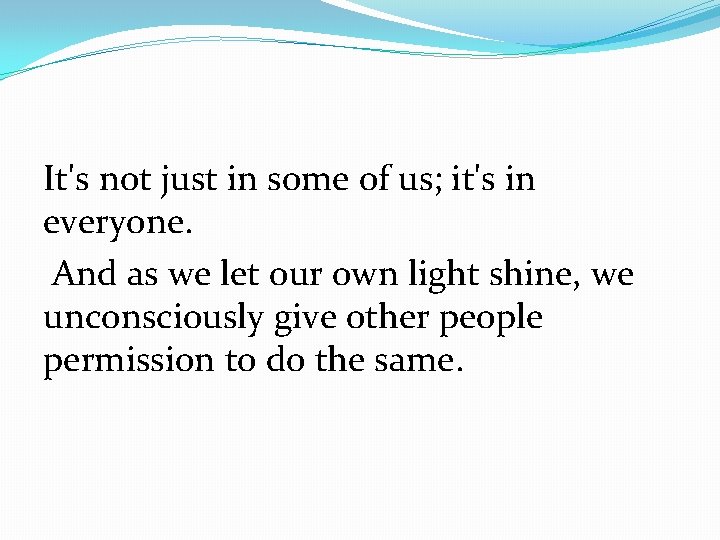 It's not just in some of us; it's in everyone.

And as we let our own light shine, we unconsciously give other people permission to do the same.